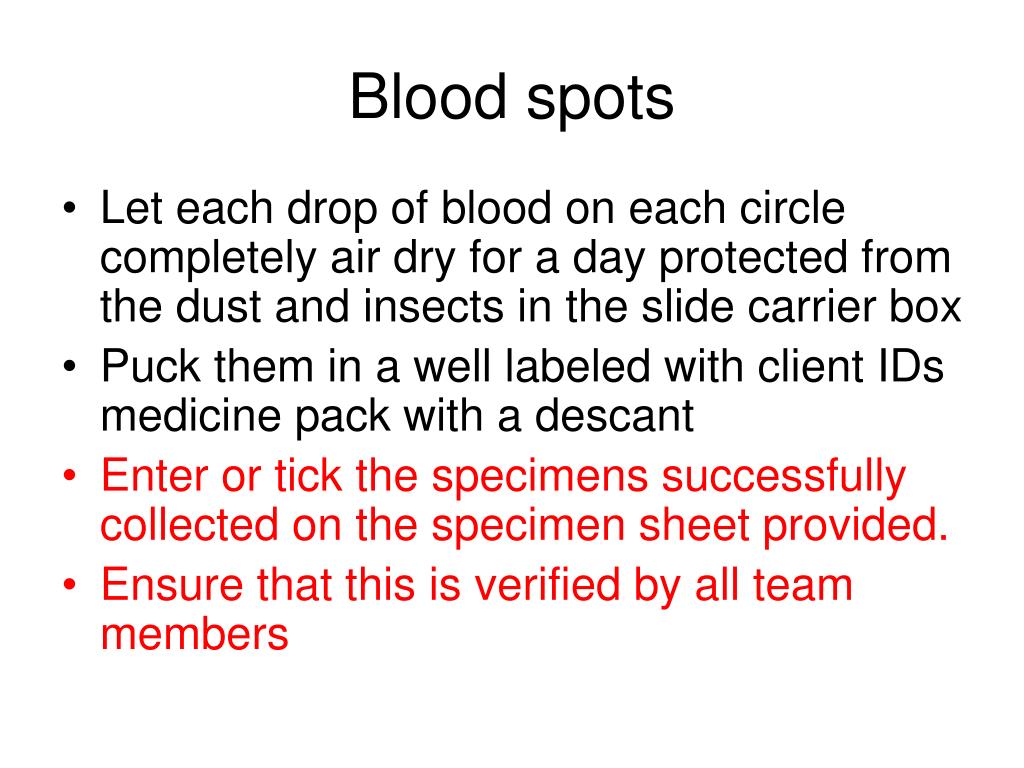 Blood spots

• Let each drop of blood on each circle completely air dry for a day protected from the dust and insects in the slide carrier box
• Puck them in a well labeled with client IDs medicine pack with a descant
• Enter or tick the specimens successfully collected on the specimen sheet provided.
• Ensure that this is verified by all team members